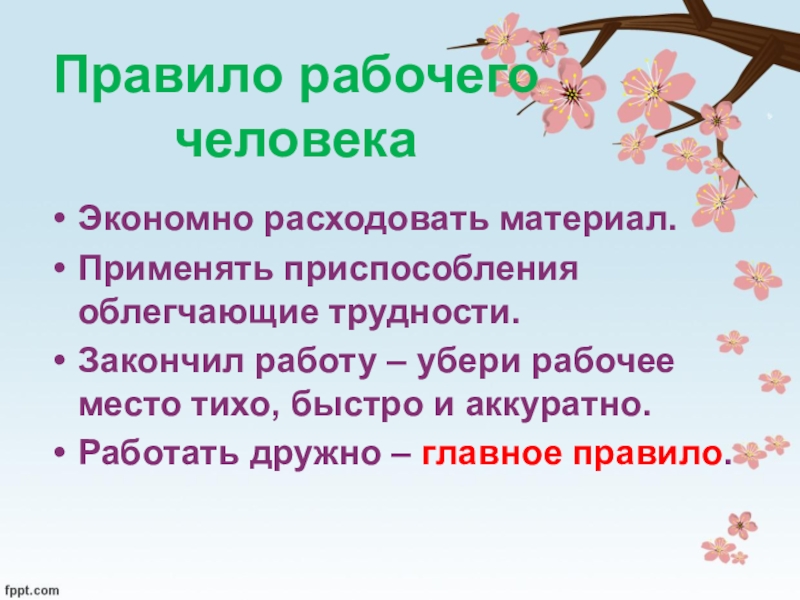 Правило рабочего человека

• Экономно расходовать материал.
• Применять приспособления облегчающие трудности.
• Закончил работу – убери рабочее место тихо, быстро и аккуратно.
• Работать дружно – главное правило.

fppt.com